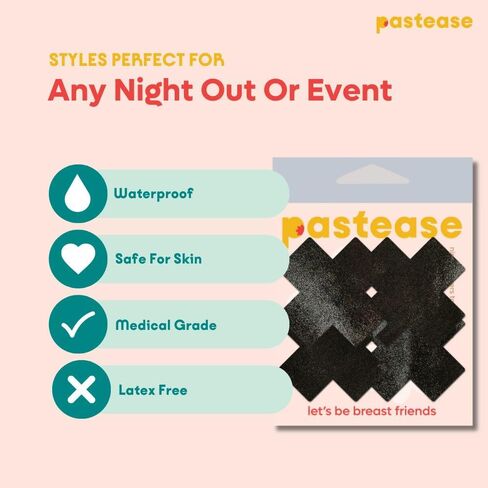 pastease

STYLES PERFECT FOR
Any Night Out Or Event

Waterproof

Safe For Skin

Medical Grade

Latex Free

pastease

let's be breast friends